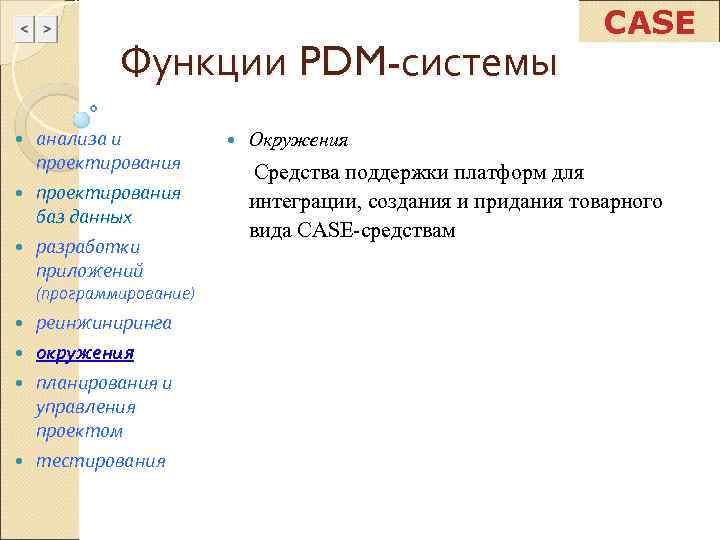 < >

CASE

Функции PDM-системы

- анализа и проектирования
- проектирования баз данных
- разработки приложений (программирование)
- реинжиниринга
- окружения
- планирования и управления проектом
- тестирования

- Окружения

Средства поддержки платформ для интеграции, создания и придания товарного вида CASE-средствам